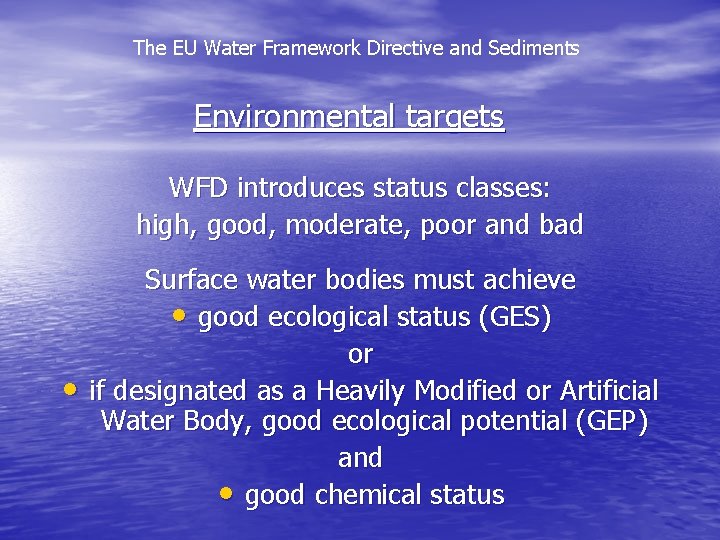 The EU Water Framework Directive and Sediments

Environmental targets

WFD introduces status classes:
high, good, moderate, poor and bad

Surface water bodies must achieve
• good ecological status (GES)
or
• if designated as a Heavily Modified or Artificial Water Body, good ecological potential (GEP)
and
• good chemical status